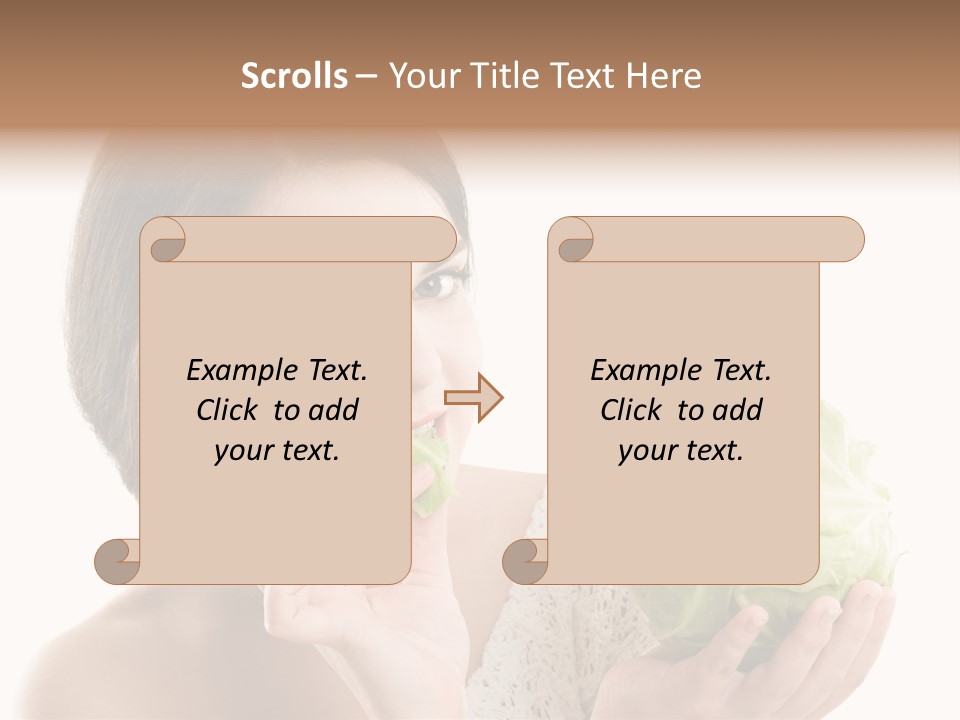 Scrolls – Your Title Text Here

Example Text. Click to add your text.

Example Text. Click to add your text.